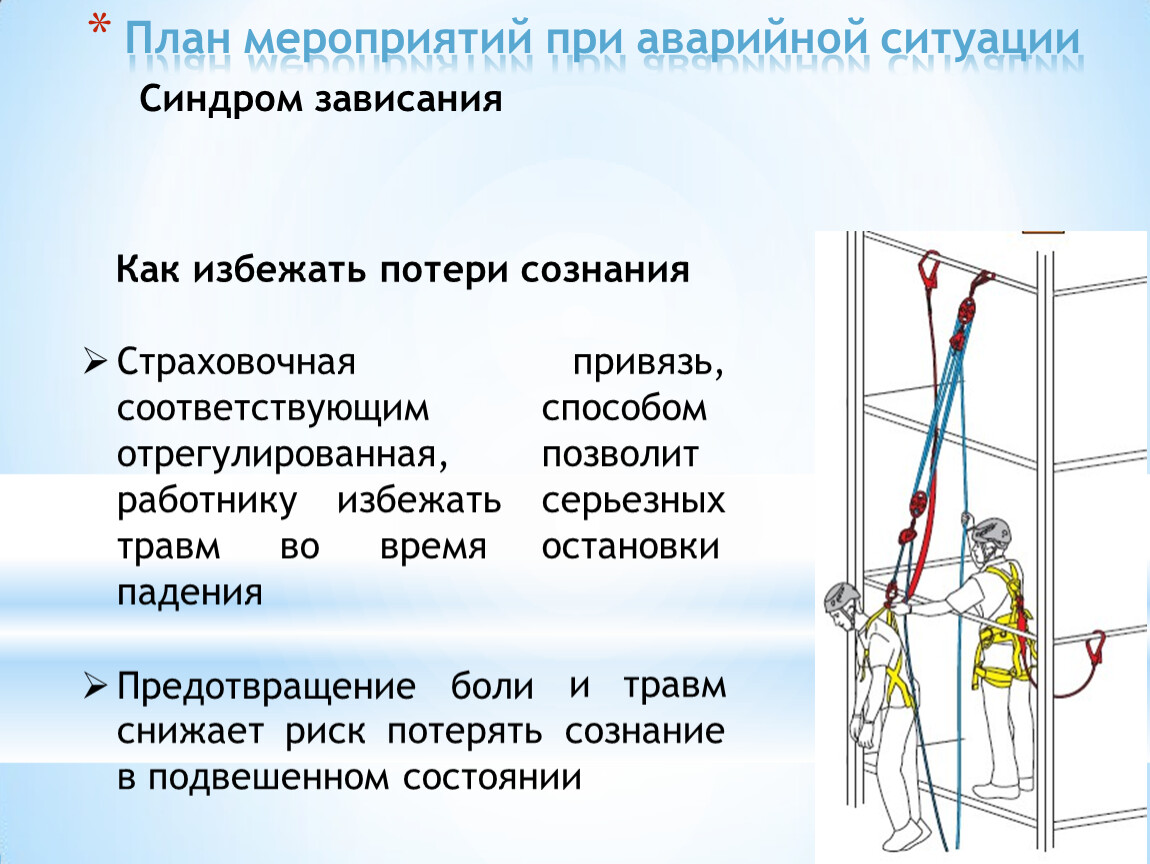 * План мероприятий при аварийной ситуации

Синдром зависания

Как избежать потери сознания

➢ Страховочная привязь, соответствующим способом отрегулированная, позволит работнику избежать серьезных травм во время остановки падения

➢ Предотвращение боли и травм снижает риск потерять сознание в подвешенном состоянии